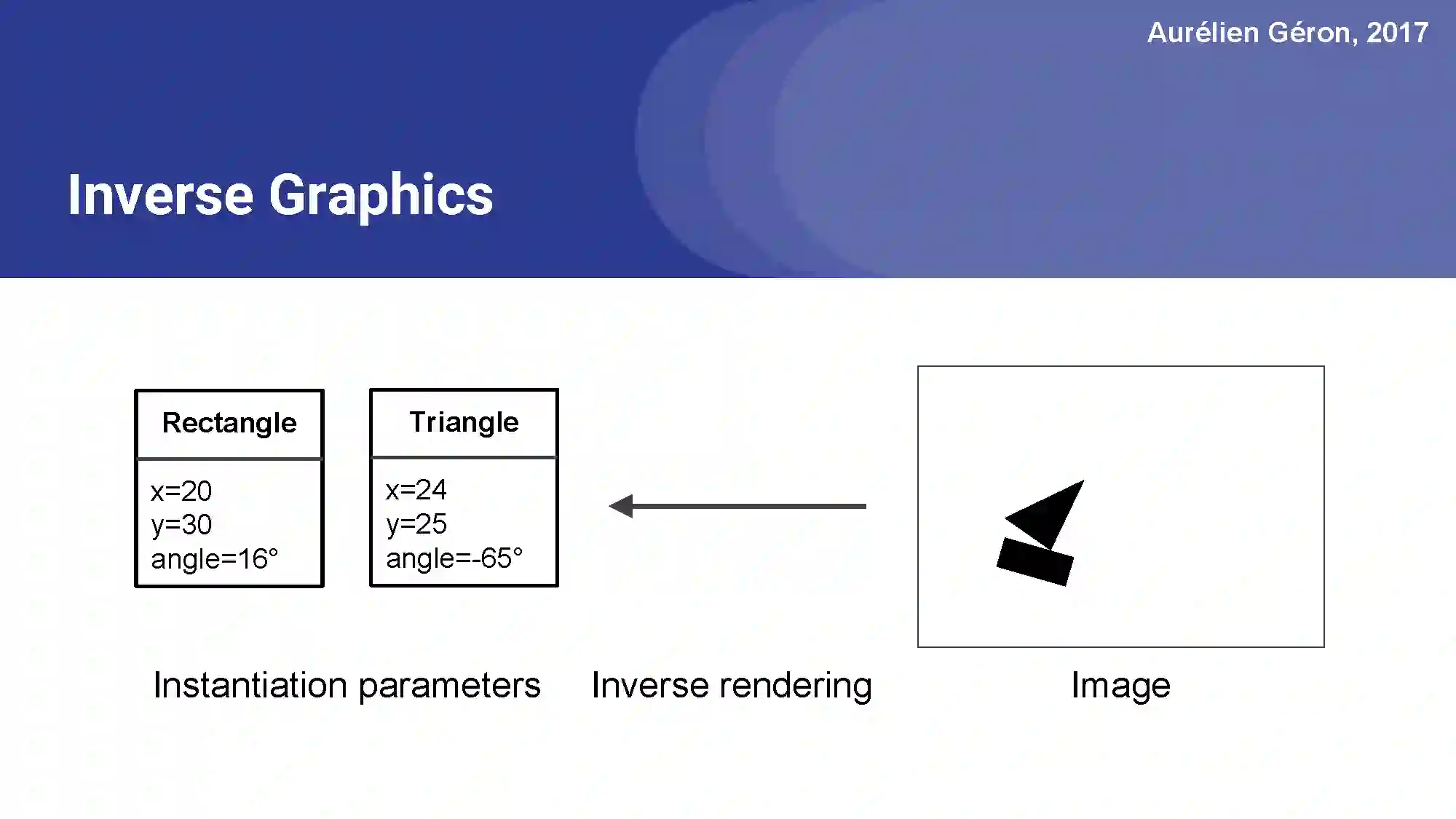 Aurélien Géron, 2017

Inverse Graphics

Rectangle

x=20
y=30
angle=16°

Triangle

x=24
y=25
angle=-65°

Instantiation parameters

Inverse rendering

Image